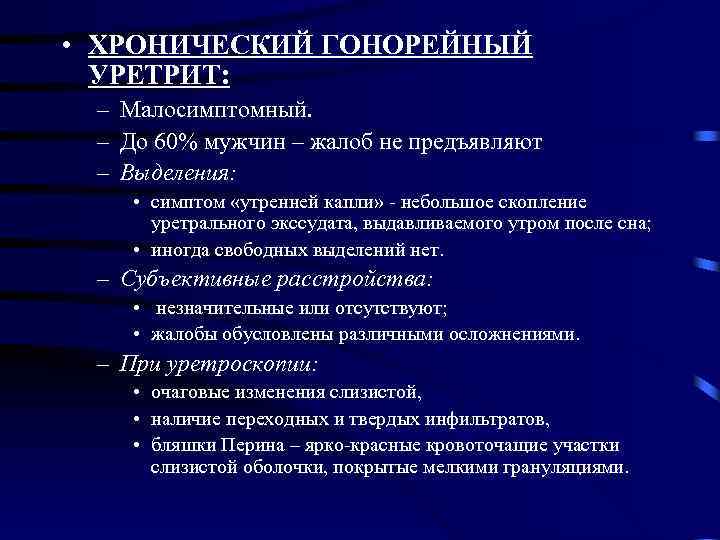 • ХРОНИЧЕСКИЙ ГОНОРЕЙНЫЙ УРЕТРИТ:

– Малосимптомный.

– До 60% мужчин – жалоб не предъявляют

– Выделения:

• симптом «утренней капли» - небольшое скопление уретрального экссудата, выдавливаемого утром после сна;

• иногда свободных выделений нет.

– Субъективные расстройства:

• незначительные или отсутствуют;

• жалобы обусловлены различными осложнениями.

– При уретроскопии:

• очаговые изменения слизистой,

• наличие переходных и твердых инфильтратов,

• бляшки Перина – ярко-красные кровоточащие участки слизистой оболочки, покрытые мелкими грануляциями.